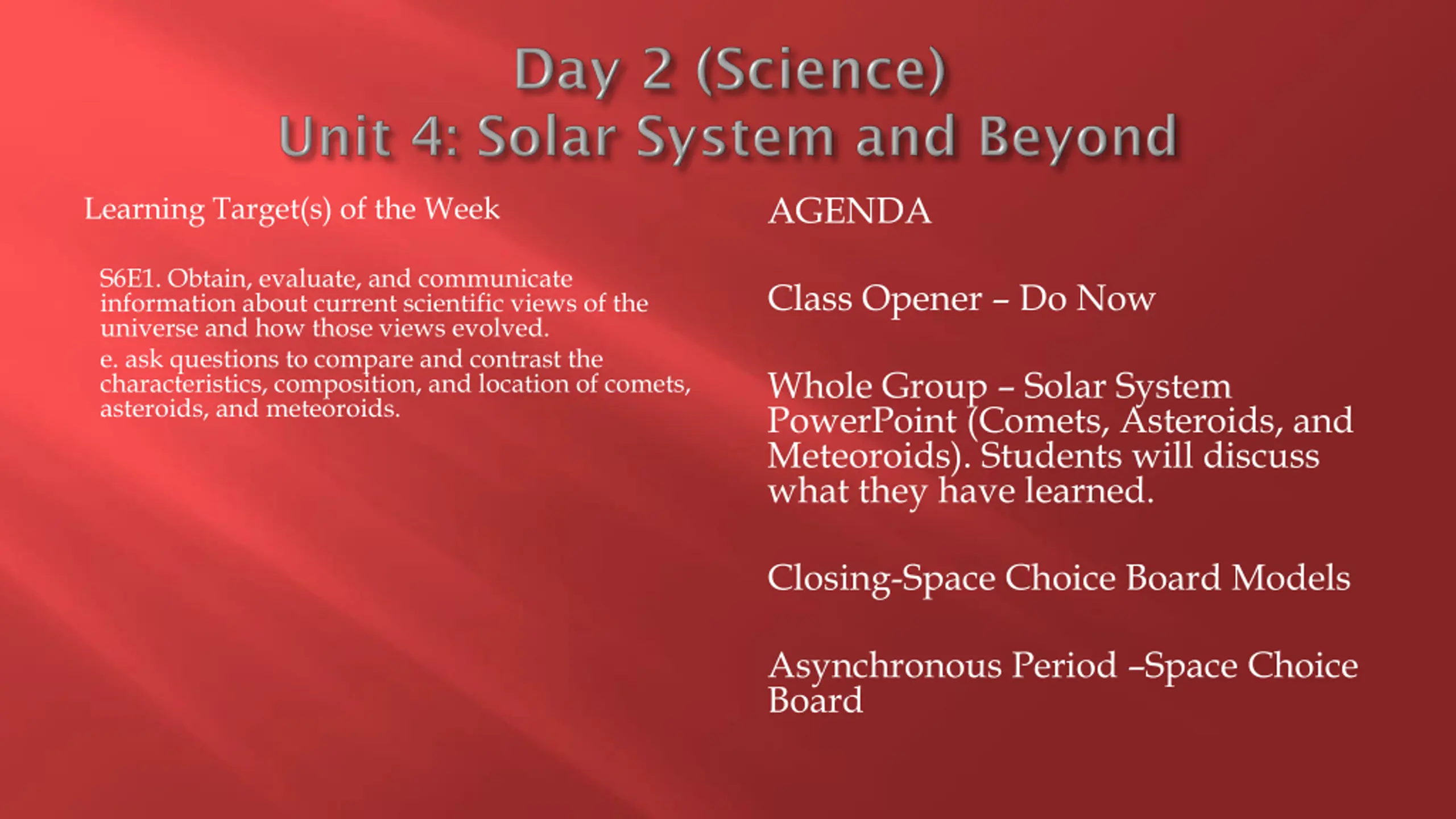 Day 2 (Science)
Unit 4: Solar System and Beyond

Learning Target(s) of the Week

S6E1. Obtain, evaluate, and communicate information about current scientific views of the universe and how those views evolved.

e. ask questions to compare and contrast the characteristics, composition, and location of comets, asteroids, and meteoroids.

AGENDA

Class Opener – Do Now

Whole Group – Solar System PowerPoint (Comets, Asteroids, and Meteoroids). Students will discuss what they have learned.

Closing-Space Choice Board Models

Asynchronous Period –Space Choice Board